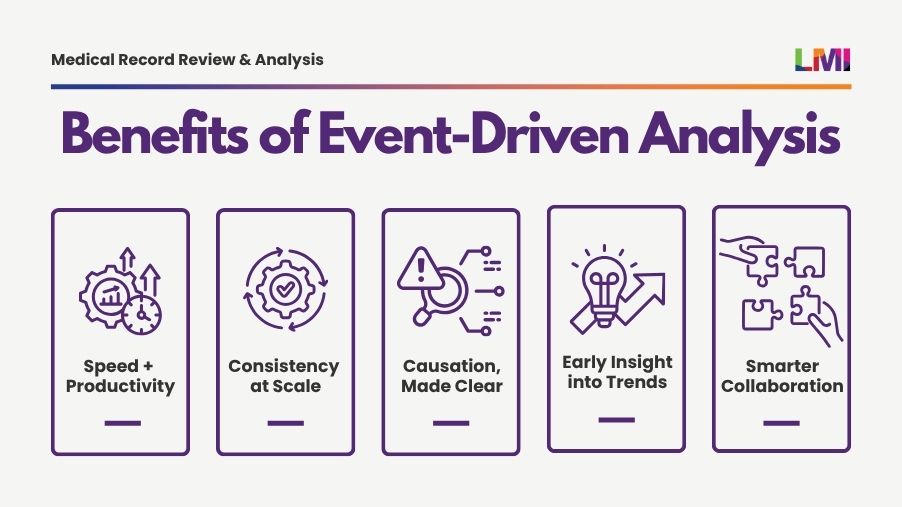 Medical Record Review & Analysis

LMI

Benefits of Event-Driven Analysis

Speed + Productivity

Consistency at Scale

Causation, Made Clear

Early Insight into Trends

Smarter Collaboration